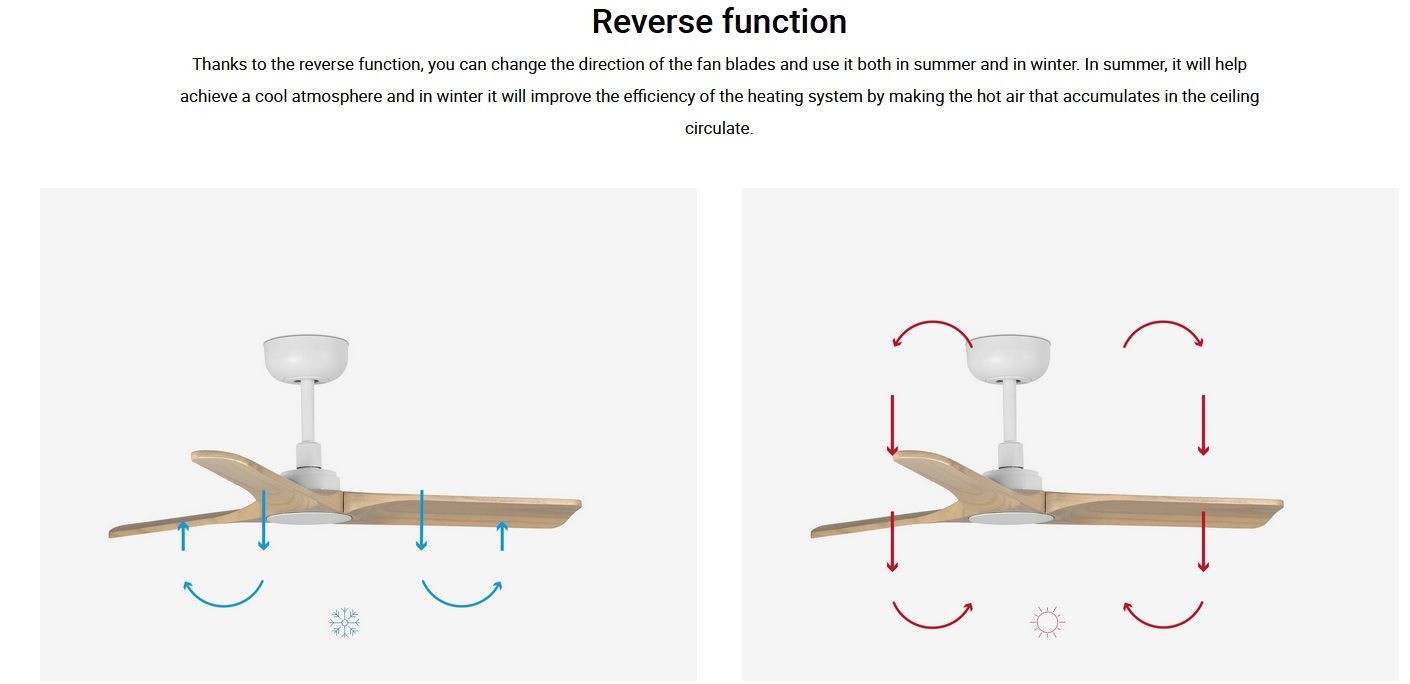 Reverse function

Thanks to the reverse function, you can change the direction of the fan blades and use it both in summer and in winter. In summer, it will help achieve a cool atmosphere and in winter it will improve the efficiency of the heating system by making the hot air that accumulates in the ceiling circulate.